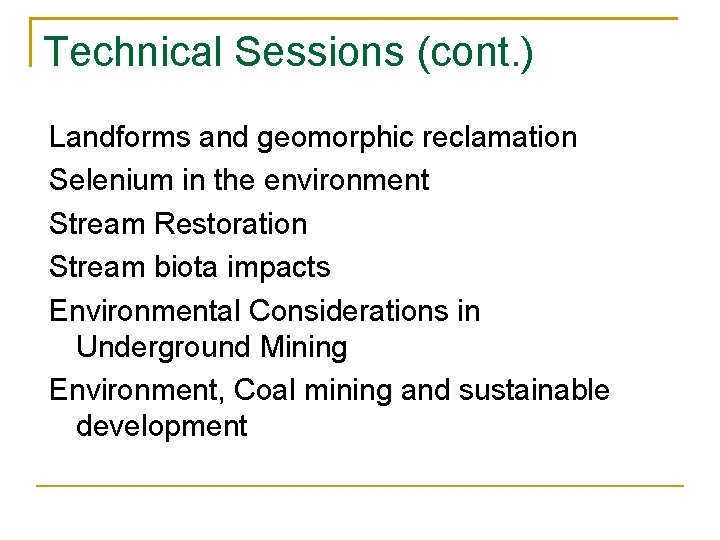 Technical Sessions (cont.)

Landforms and geomorphic reclamation
Selenium in the environment
Stream Restoration
Stream biota impacts
Environmental Considerations in Underground Mining
Environment, Coal mining and sustainable development